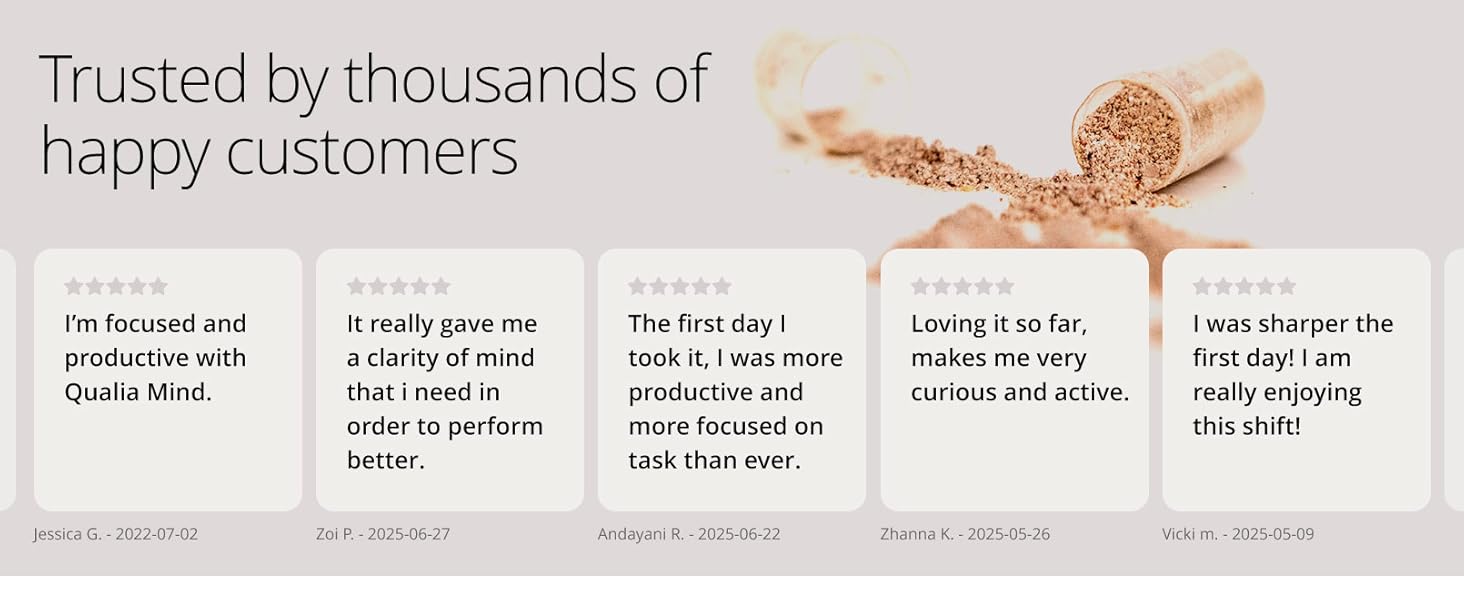 Trusted by thousands of happy customers

I'm focused and productive with Qualia Mind.

Jessica G. - 2022-07-02

It really gave me a clarity of mind that i need in order to perform better.

Zoi P. - 2025-06-27

The first day I took it, I was more productive and more focused on task than ever.

Andayani R. - 2025-06-22

Loving it so far, makes me very curious and active.

Zhanna K. - 2025-05-26

I was sharper the first day! I am really enjoying this shift!

Vicki m. - 2025-05-09